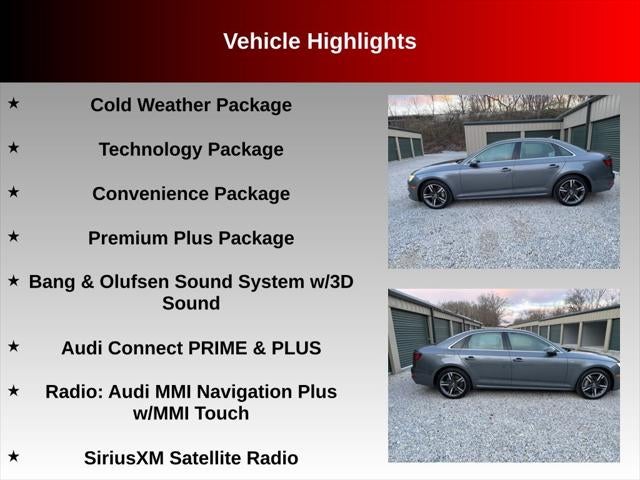 Vehicle Highlights

★ Cold Weather Package

★ Technology Package

★ Convenience Package

★ Premium Plus Package

★ Bang & Olufsen Sound System w/3D Sound

★ Audi Connect PRIME & PLUS

★ Radio: Audi MMI Navigation Plus w/MMI Touch

★ SiriusXM Satellite Radio